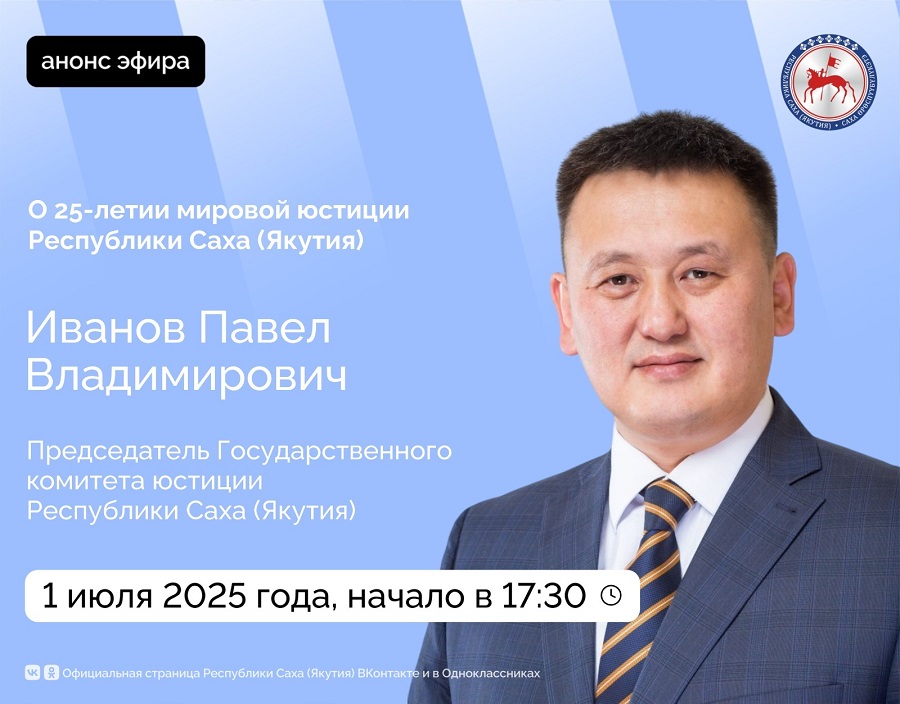 анонс эфира

РЕСПУБЛИКА САХА (ЯКУТИЯ) • САХА ӨРӨСПҮҮБҮЛҮКЭТЭ

О 25-летии мировой юстиции Республики Саха (Якутия)

Иванов Павел Владимирович

Председатель Государственного комитета юстиции Республики Саха (Якутия)

1 июля 2025 года, начало в 17:30

Официальная страница Республики Саха (Якутия) ВКонтакте и в Одноклассниках